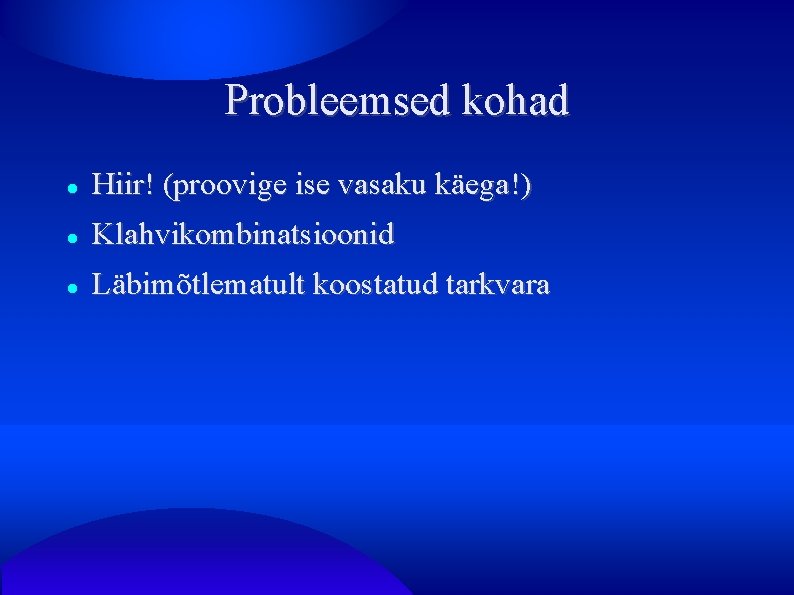 Probleemsed kohad

- Hiir! (proovige ise vasaku käega!)
- Klahvikombinatsioonid
- Läbimõtlematult koostatud tarkvara